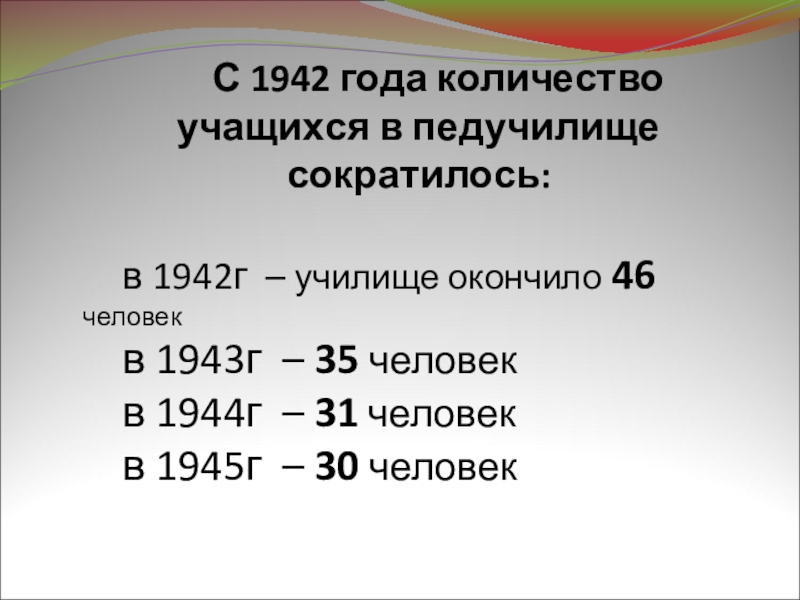 С 1942 года количество учащихся в педучилище сократилось:

в 1942г – училище окончило 46 человек

в 1943г – 35 человек

в 1944г – 31 человек

в 1945г – 30 человек